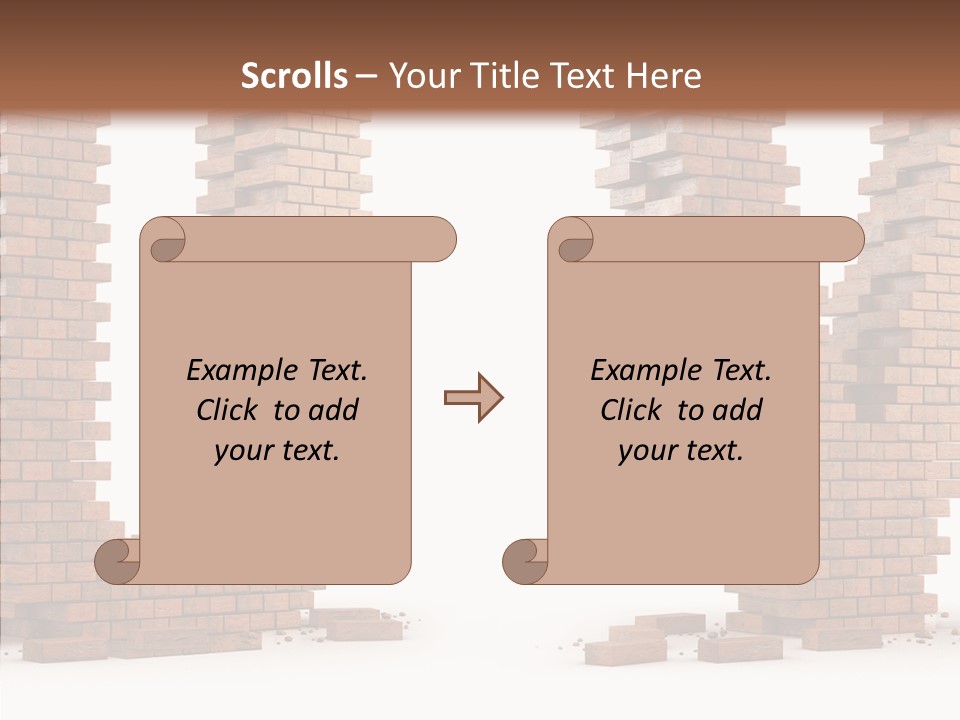 Scrolls – Your Title Text Here

Example Text. Click to add your text.

Example Text. Click to add your text.